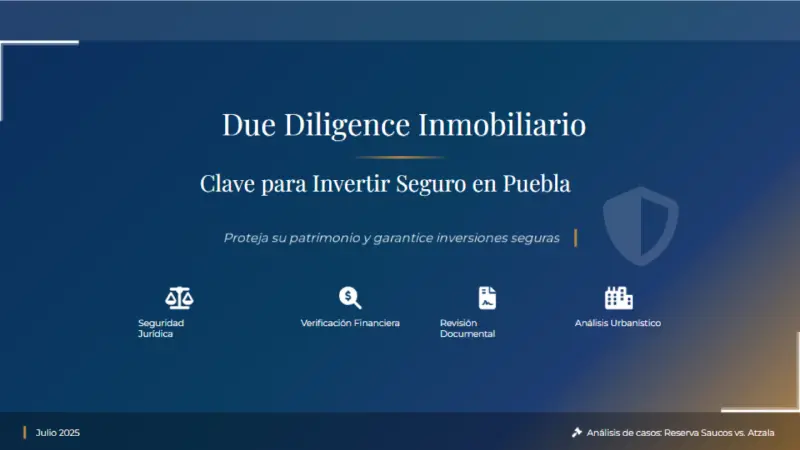 Due Diligence Inmobiliario

Clave para Invertir Seguro en Puebla

Proteja su patrimonio y garantice inversiones seguras

Seguridad Jurídica

Verificación Financiera

Revisión Documental

Análisis Urbanístico

Julio 2025

Análisis de casos: Reserva Saucos vs. Atzala